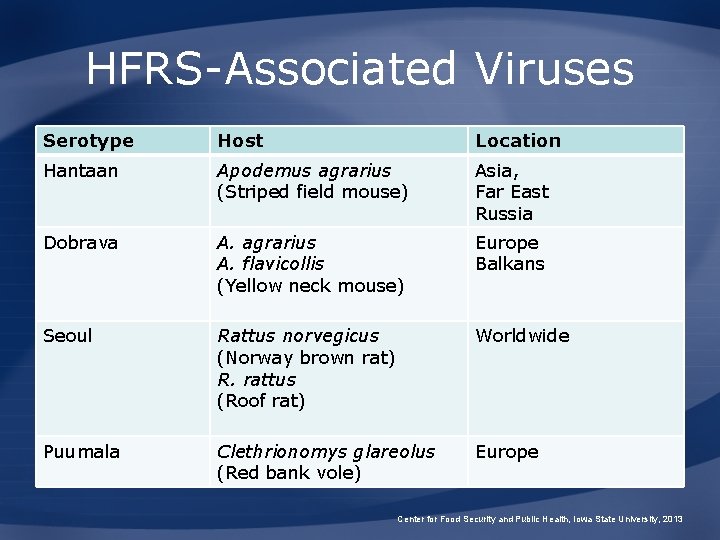 HFRS-Associated Viruses

| Serotype | Host | Location |
|---|---|---|
| Hantaan | Apodemus agrarius (Striped field mouse) | Asia, Far East Russia |
| Dobrava | A. agrarius A. flavicollis (Yellow neck mouse) | Europe Balkans |
| Seoul | Rattus norvegicus (Norway brown rat) R. rattus (Roof rat) | Worldwide |
| Puumala | Clethrionomys glareolus (Red bank vole) | Europe |

Center for Food Security and Public Health, Iowa State University, 2013